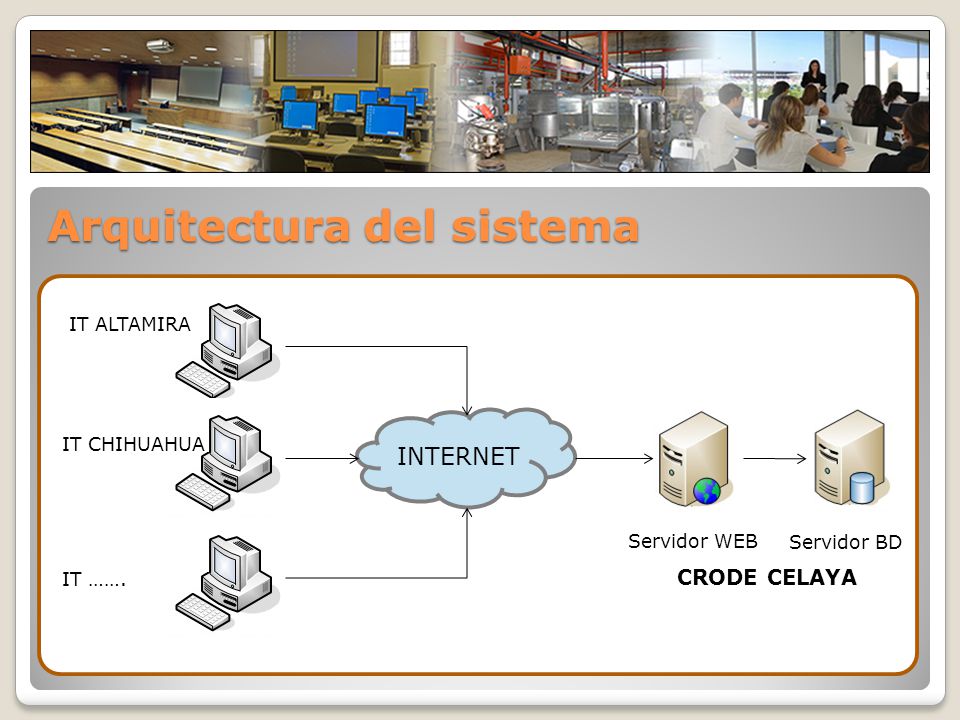 Arquitectura del sistema

IT ALTAMIRA

IT CHIHUAHUA

IT …….

INTERNET

Servidor WEB

Servidor BD

CRODE CELAYA